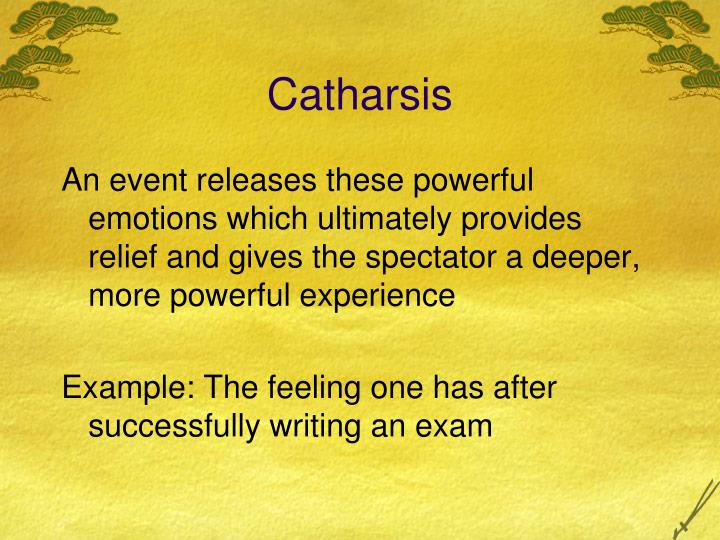 Catharsis

An event releases these powerful emotions which ultimately provides relief and gives the spectator a deeper, more powerful experience

Example: The feeling one has after successfully writing an exam